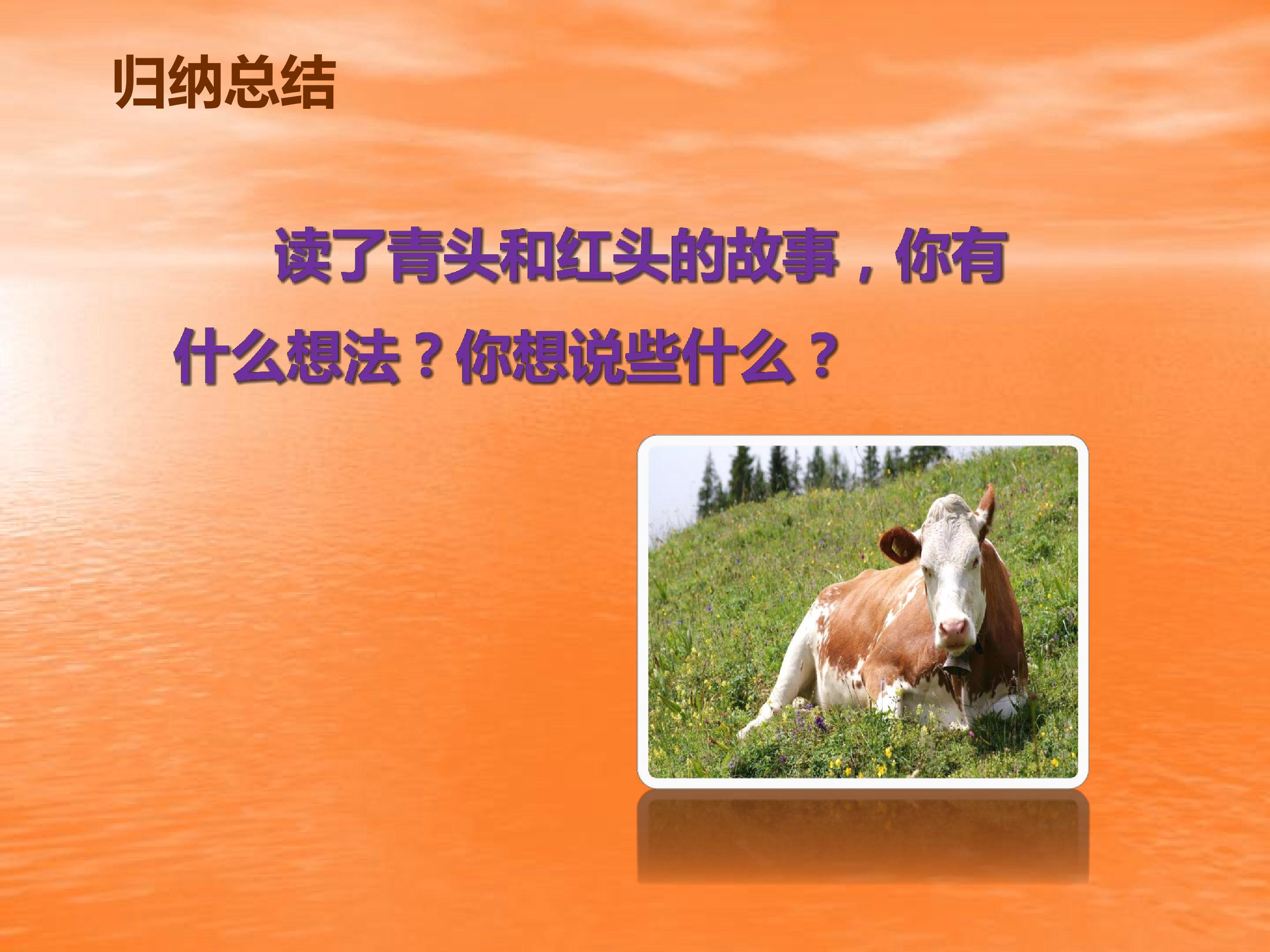 归纳总结

读了青头和红头的故事，你有什么想法？你想说些什么？